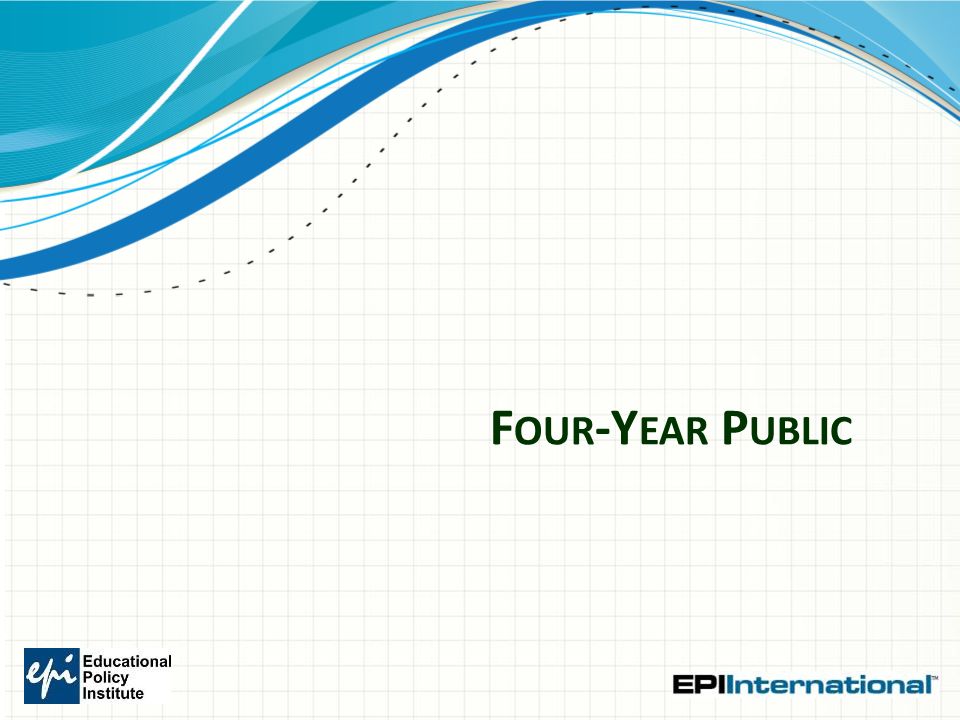 FOUR-YEAR PUBLIC

epi Educational Policy Institute

EPIInternational™